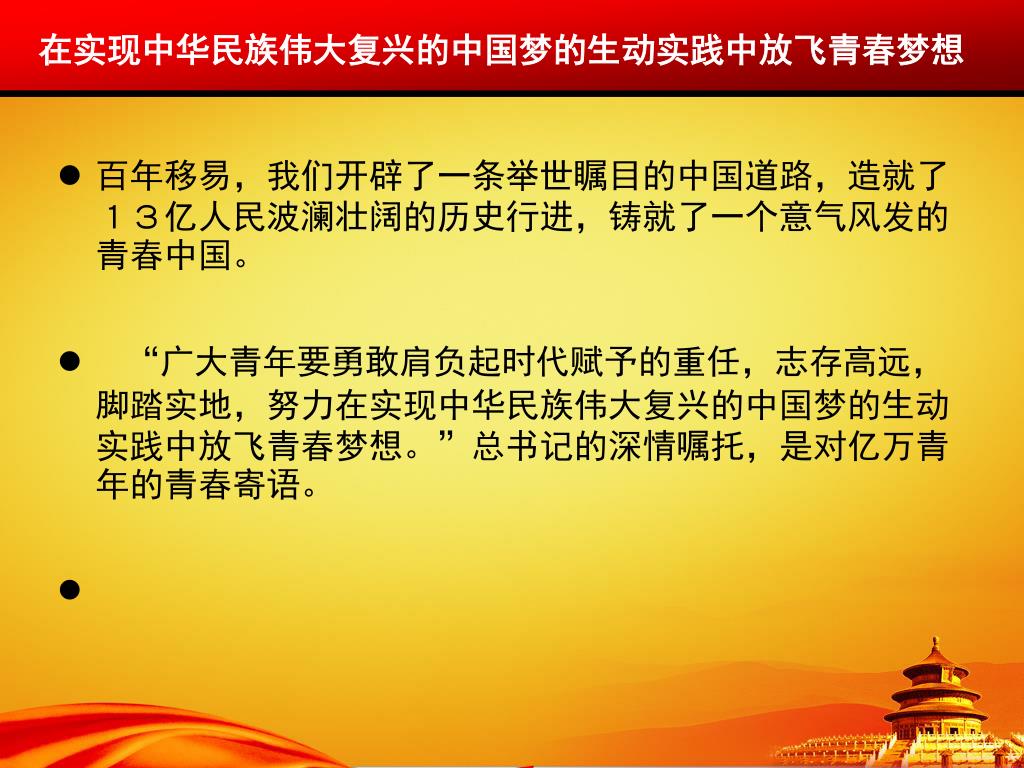 在实现中华民族伟大复兴的中国梦的生动实践中放飞青春梦想

● 百年移易，我们开辟了一条举世瞩目的中国道路，造就了１３亿人民波澜壮阔的历史行进，铸就了一个意气风发的青春中国。

● “广大青年要勇敢肩负起时代赋予的重任，志存高远，脚踏实地，努力在实现中华民族伟大复兴的中国梦的生动实践中放飞青春梦想。”总书记的深情嘱托，是对亿万青年的青春寄语。

●